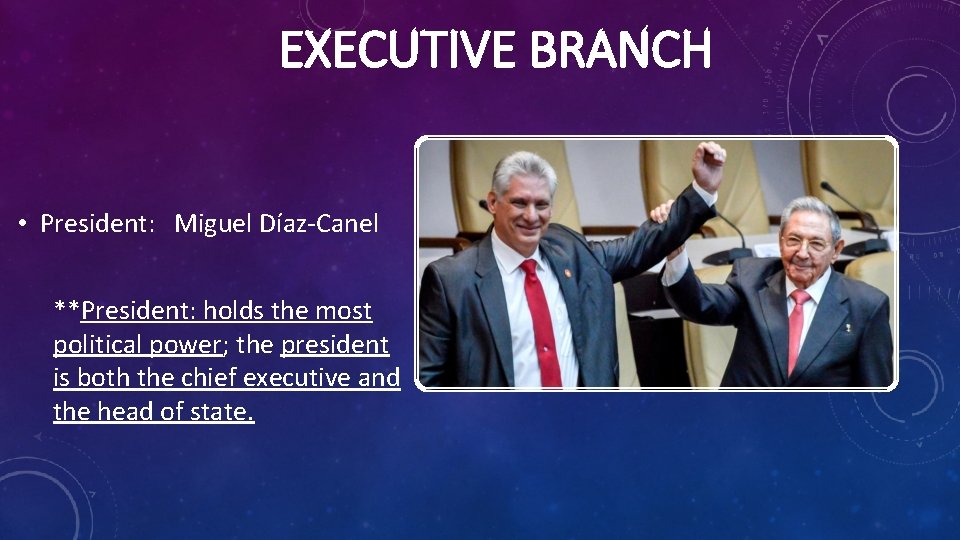 EXECUTIVE BRANCH

• President: Miguel Díaz-Canel

**President: holds the most political power; the president is both the chief executive and the head of state.